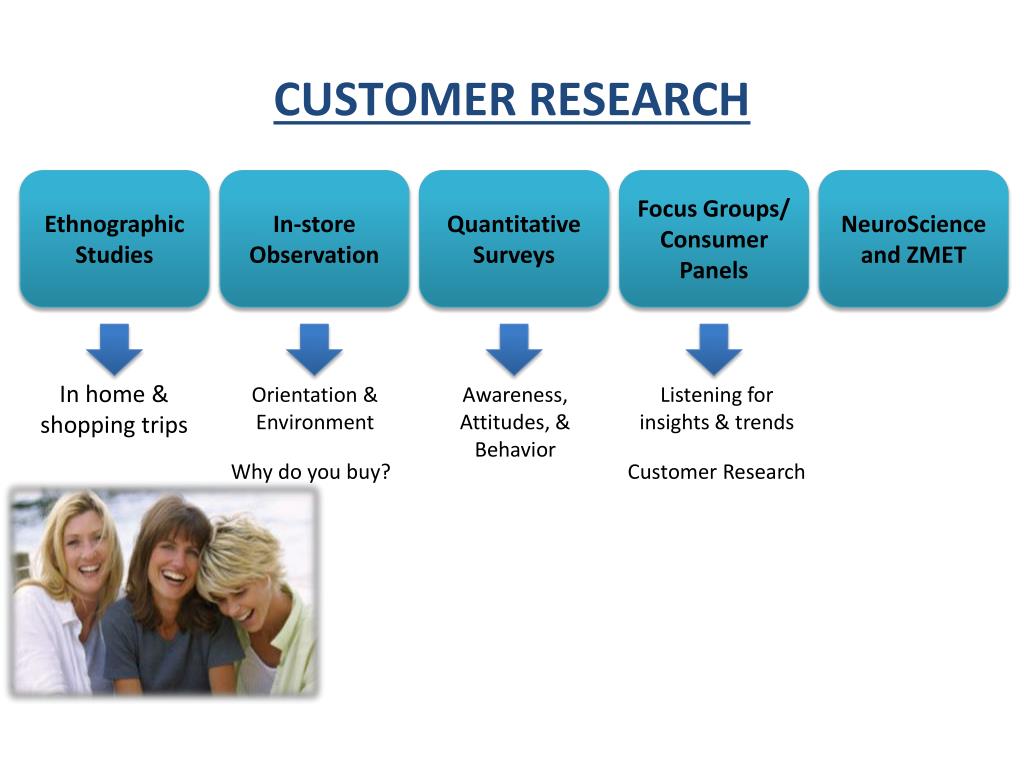 CUSTOMER RESEARCH

Ethnographic Studies

In-store Observation

Quantitative Surveys

Focus Groups/ Consumer Panels

NeuroScience and ZMET

In home & shopping trips

Orientation & Environment

Why do you buy?

Awareness, Attitudes, & Behavior

Listening for insights & trends

Customer Research